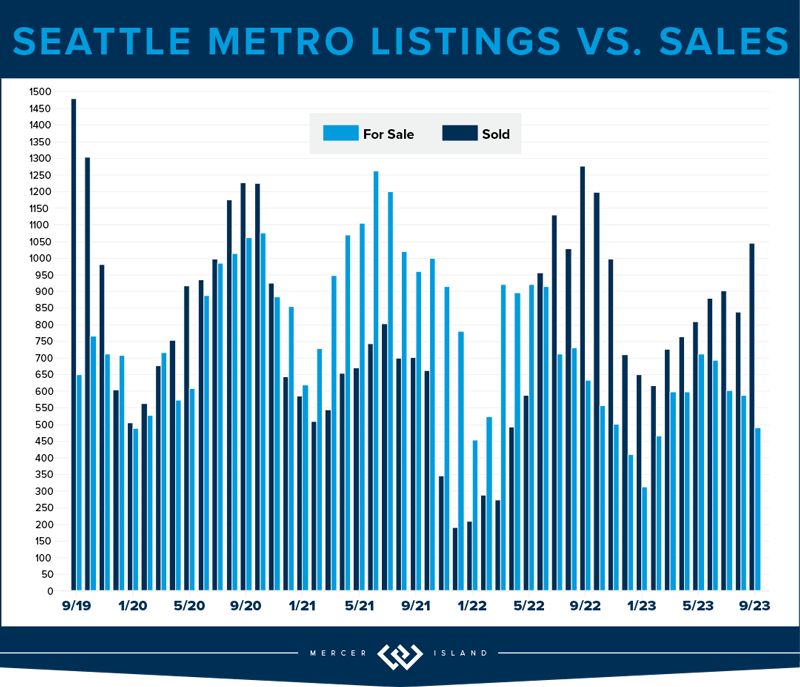 SEATTLE METRO LISTINGS VS. SALES

For Sale
Sold

1500
1450
1400
1350
1300
1250
1200
1150
1100
1050
1000
950
900
850
800
750
700
650
600
550
500
450
400
350
300
250
200
150
100
50
0

9/19
1/20
5/20
9/20
1/21
5/21
9/21
1/22
5/22
9/22
1/23
5/23
9/23

MERCER ISLAND